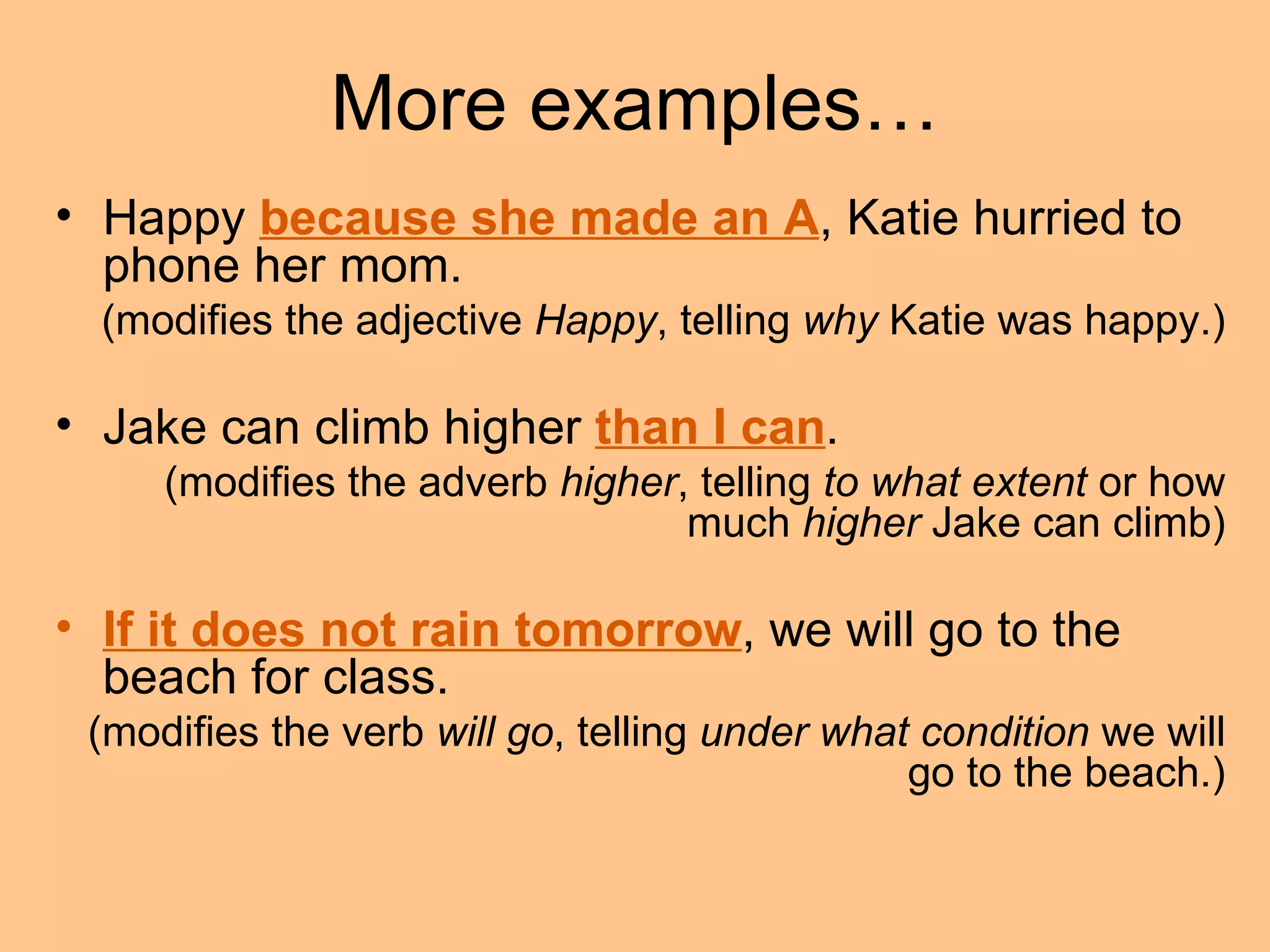 More examples…

• Happy because she made an A, Katie hurried to phone her mom.

(modifies the adjective Happy, telling why Katie was happy.)

• Jake can climb higher than I can.

(modifies the adverb higher, telling to what extent or how much higher Jake can climb)

• If it does not rain tomorrow, we will go to the beach for class.

(modifies the verb will go, telling under what condition we will go to the beach.)